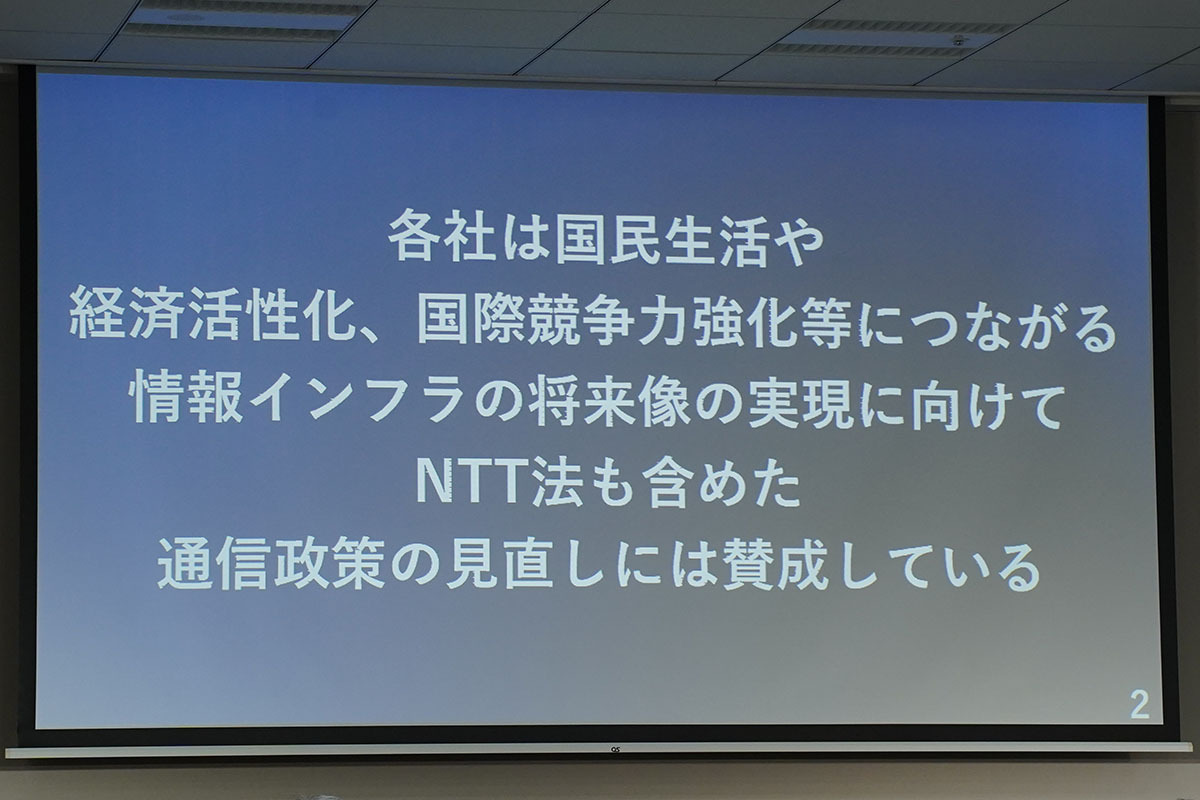 各社は国民生活や
経済活性化、国際競争力強化等につながる
情報インフラの将来像の実現に向けて
NTT法も含めた
通信政策の見直しには賛成している

2